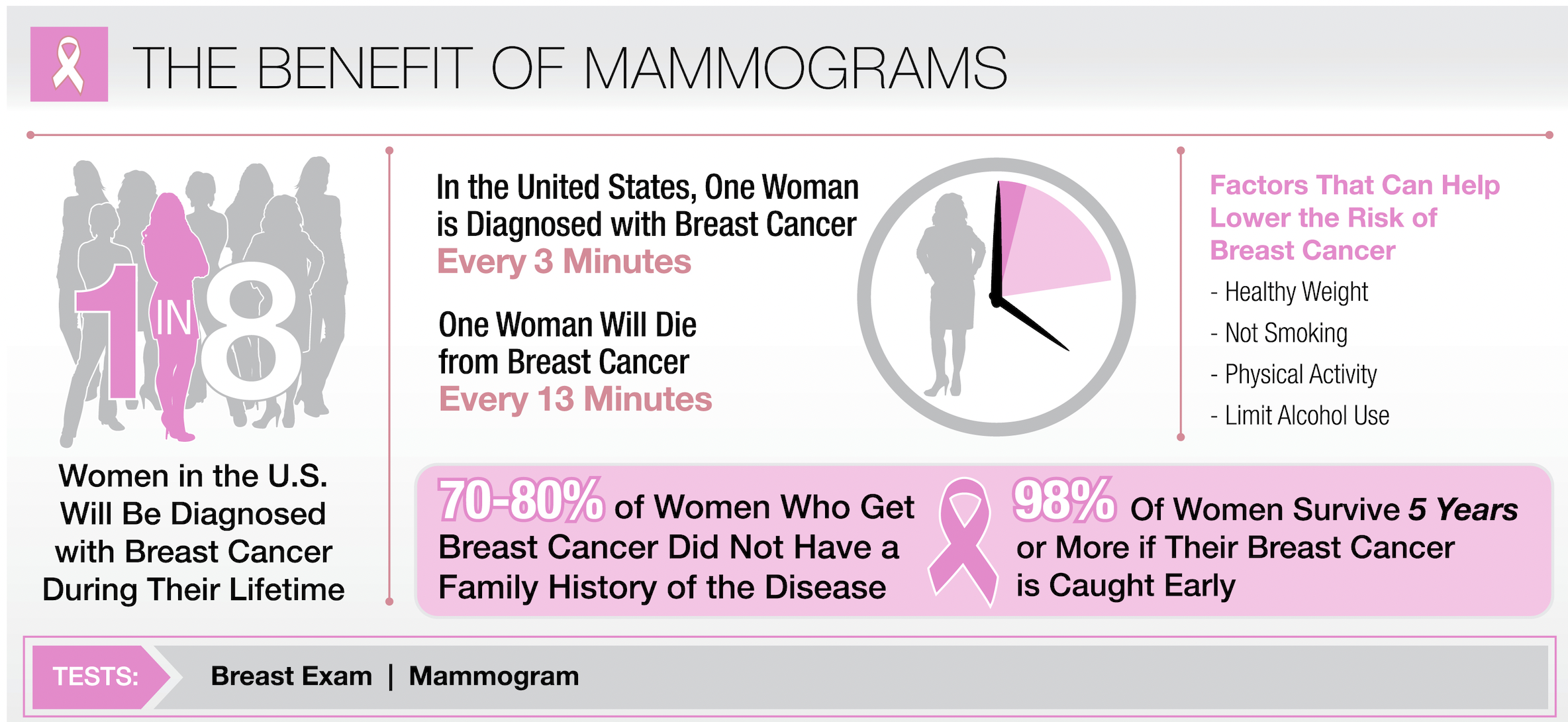 THE BENEFIT OF MAMMOGRAMS

1 IN 8

Women in the U.S. Will Be Diagnosed with Breast Cancer During Their Lifetime

In the United States, One Woman is Diagnosed with Breast Cancer Every 3 Minutes

One Woman Will Die from Breast Cancer Every 13 Minutes

Factors That Can Help Lower the Risk of Breast Cancer

- Healthy Weight
- Not Smoking
- Physical Activity
- Limit Alcohol Use

70-80% of Women Who Get Breast Cancer Did Not Have a Family History of the Disease

98% Of Women Survive 5 Years or More if Their Breast Cancer is Caught Early

TESTS: Breast Exam | Mammogram